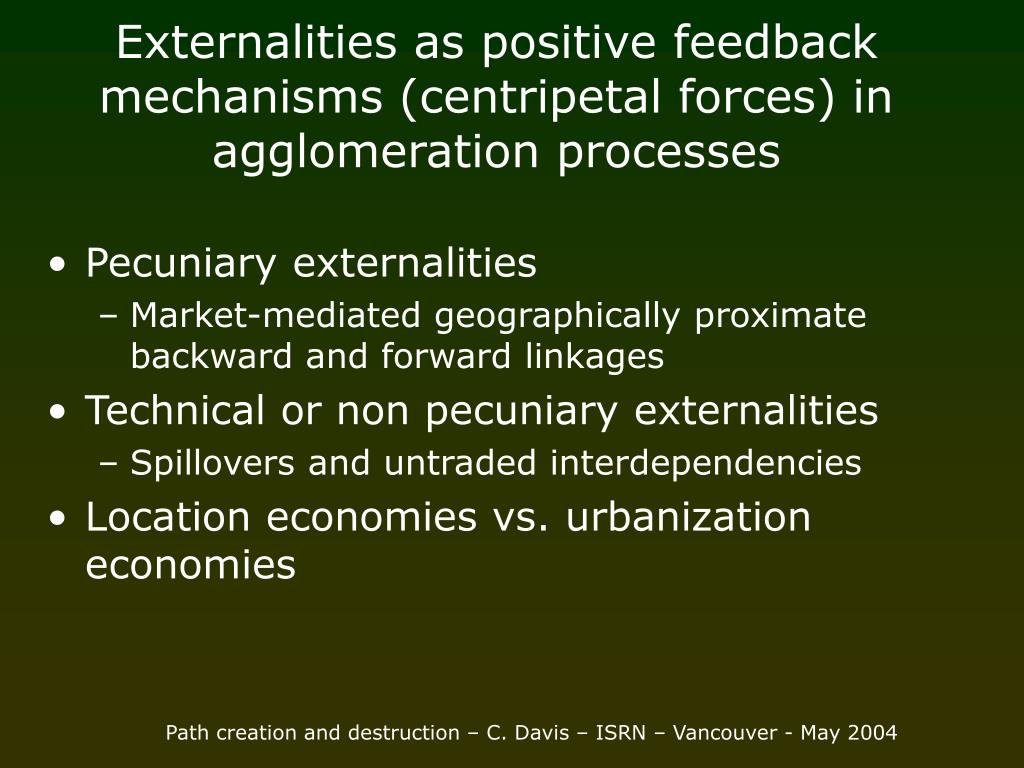 Externalities as positive feedback mechanisms (centripetal forces) in agglomeration processes

• Pecuniary externalities
– Market-mediated geographically proximate backward and forward linkages
• Technical or non pecuniary externalities
– Spillovers and untraded interdependencies
• Location economies vs. urbanization economies

Path creation and destruction – C. Davis – ISRN – Vancouver - May 2004